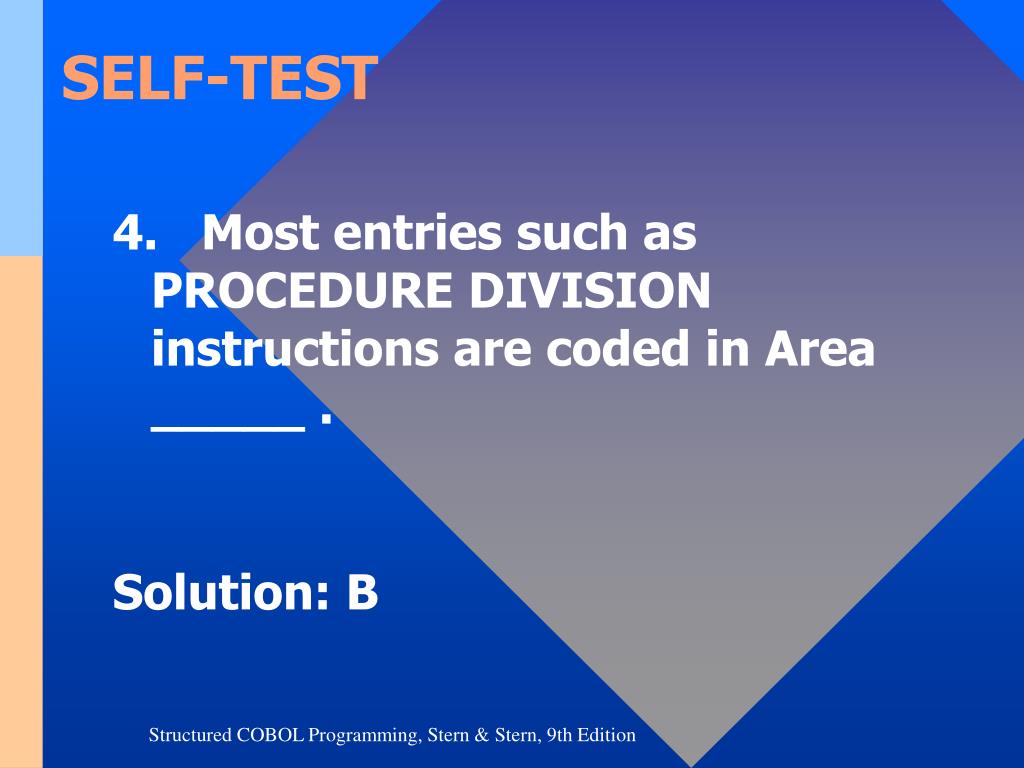 SELF-TEST

4. Most entries such as PROCEDURE DIVISION instructions are coded in Area _____ .

Solution: B

Structured COBOL Programming, Stern & Stern, 9th Edition